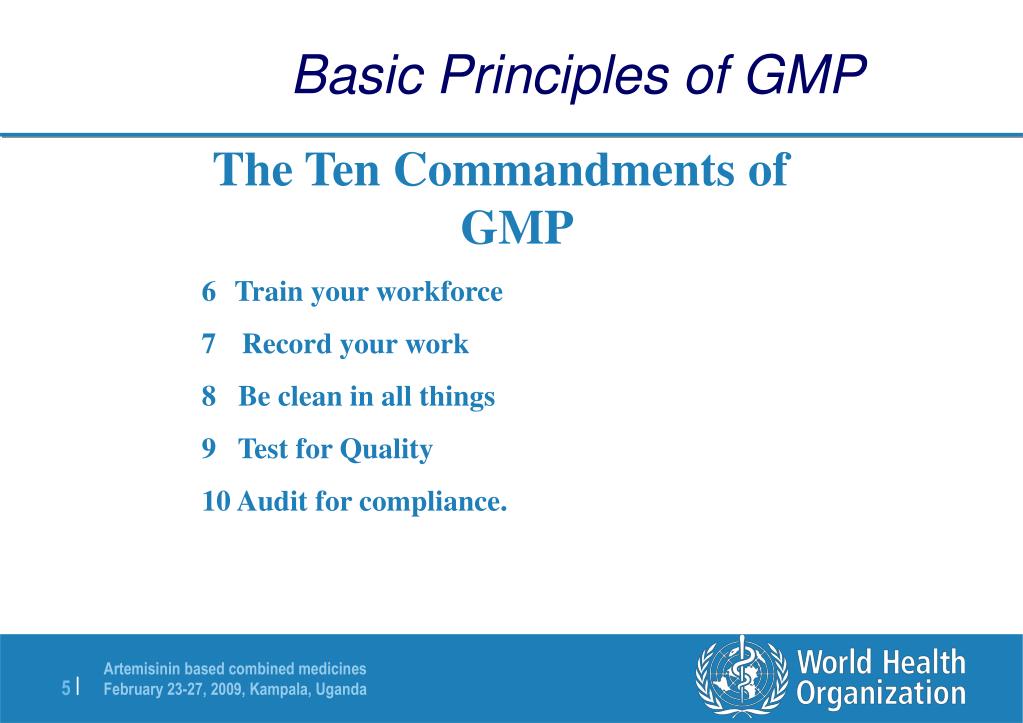 Basic Principles of GMP

The Ten Commandments of GMP

6 Train your workforce

7 Record your work

8 Be clean in all things

9 Test for Quality

10 Audit for compliance.

5 | Artemisinin based combined medicines
February 23-27, 2009, Kampala, Uganda

World Health Organization